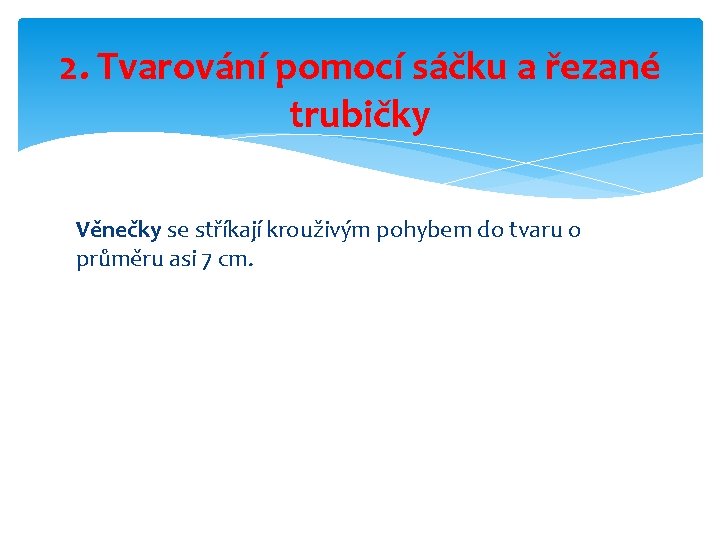 2. Tvarování pomocí sáčku a řezané trubičky

Věnečky se stříkají krouživým pohybem do tvaru o průměru asi 7 cm.